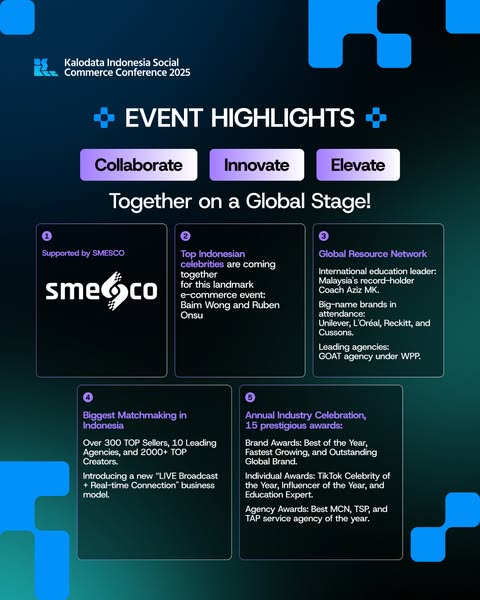 Kalodata Indonesia Social Commerce Conference 2025

EVENT HIGHLIGHTS

Collaborate

Innovate

Elevate

Together on a Global Stage!

1

Supported by SMESCO

smesco

2

Top Indonesian celebrities are coming together for this landmark e-commerce event: Baim Wong and Ruben Onsu

3

Global Resource Network

International education leader: Malaysia's record-holder Coach Aziz MK.

Big-name brands in attendance: Unilever, L'Oréal, Reckitt, and Cussons.

Leading agencies: GOAT agency under WPP.

4

Biggest Matchmaking in Indonesia

Over 300 TOP Sellers, 10 Leading Agencies, and 2000+ TOP Creators.

Introducing a new "LIVE Broadcast + Real-time Connection" business model.

5

Annual Industry Celebration, 15 prestigious awards:

Brand Awards: Best of the Year, Fastest Growing, and Outstanding Global Brand.

Individual Awards: TikTok Celebrity of the Year, Influencer of the Year, and Education Expert.

Agency Awards: Best MCN, TSP, and TAP service agency of the year.